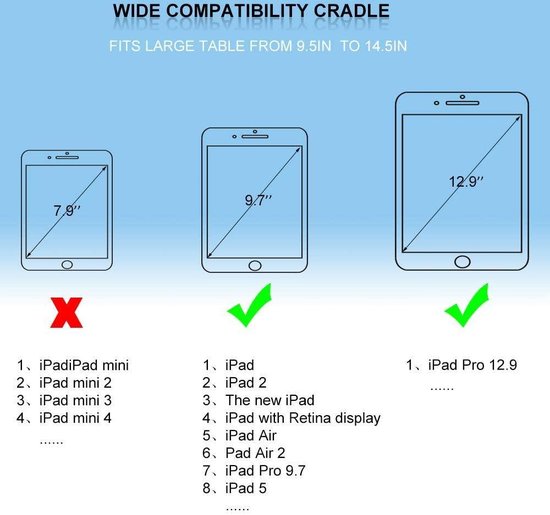 WIDE COMPATIBILITY CRADLE

FITS LARGE TABLE FROM 9.5IN TO 14.5IN

7.9''

9.7''

12.9''

1、iPadiPad mini
2、iPad mini 2
3、iPad mini 3
4、iPad mini 4
......

1、iPad
2、iPad 2
3、The new iPad
4、iPad with Retina display
5、iPad Air
6、Pad Air 2
7、iPad Pro 9.7
8、iPad 5
......

1、iPad Pro 12.9
......